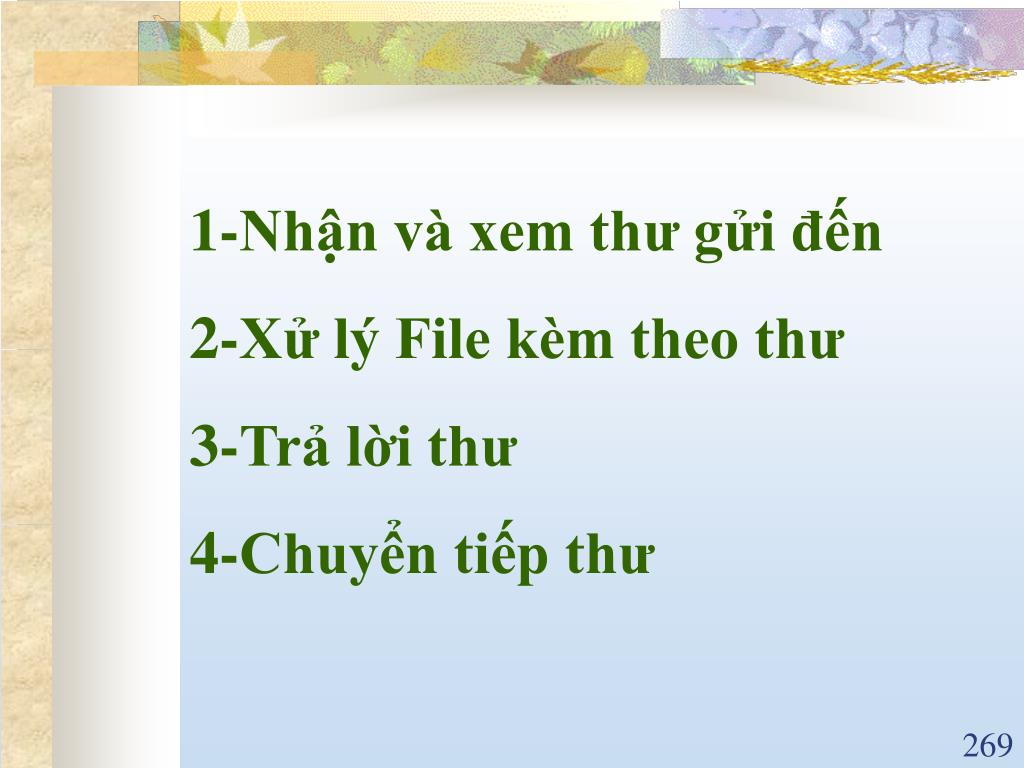 1-Nhận và xem thư gửi đến

2-Xử lý File kèm theo thư

3-Trả lời thư

4-Chuyển tiếp thư

269